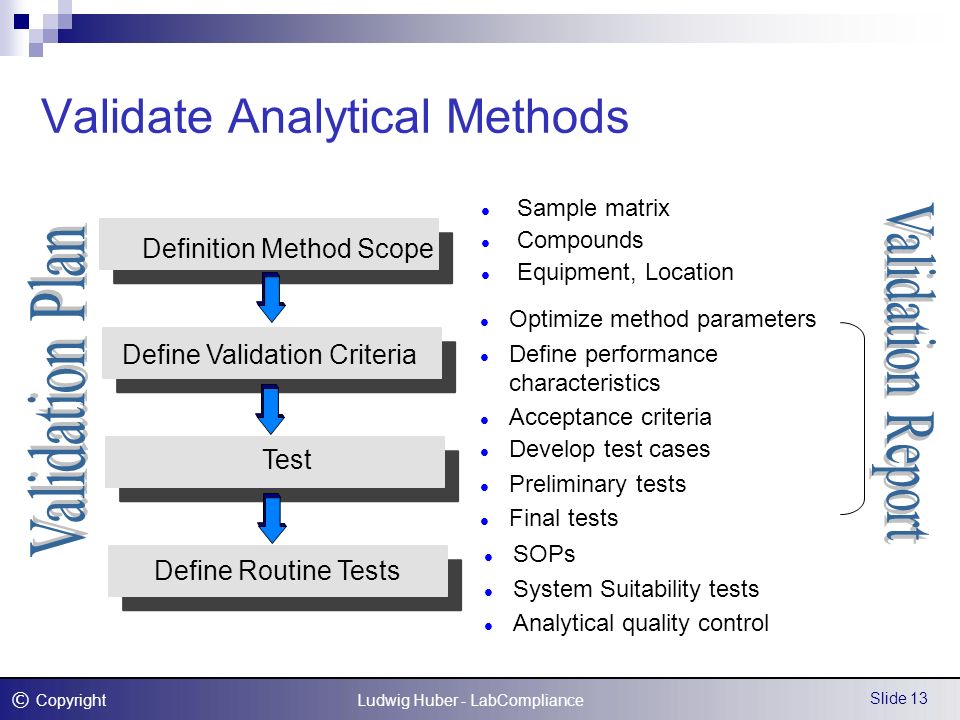 Validate Analytical Methods

Validation Plan

Definition Method Scope

Define Validation Criteria

Test

Define Routine Tests

- Sample matrix
- Compounds
- Equipment, Location

- Optimize method parameters
- Define performance characteristics
- Acceptance criteria
- Develop test cases
- Preliminary tests
- Final tests

- SOPs
- System Suitability tests
- Analytical quality control

Validation Report

© Copyright Ludwig Huber - LabCompliance Slide 13